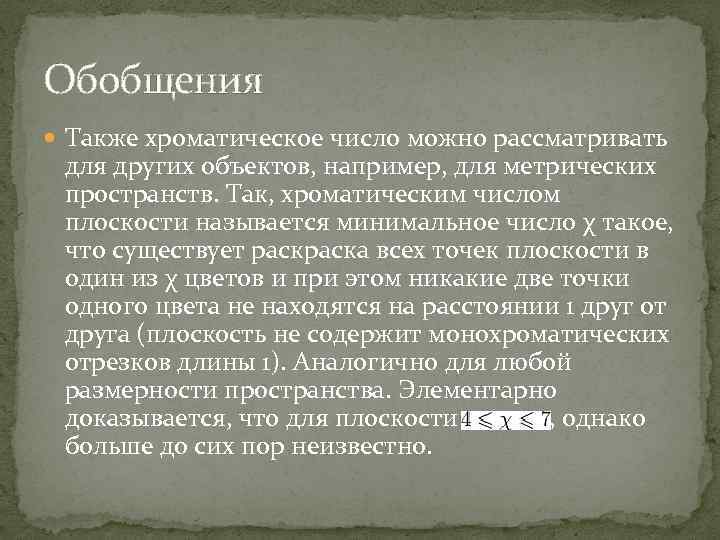 Обобщения

Также хроматическое число можно рассматривать для других объектов, например, для метрических пространств. Так, хроматическим числом плоскости называется минимальное число χ такое, что существует раскраска всех точек плоскости в один из χ цветов и при этом никакие две точки одного цвета не находятся на расстоянии 1 друг от друга (плоскость не содержит монохроматических отрезков длины 1). Аналогично для любой размерности пространства. Элементарно доказывается, что для плоскости $4 \leqslant \chi \leqslant 7$, однако больше до сих пор неизвестно.